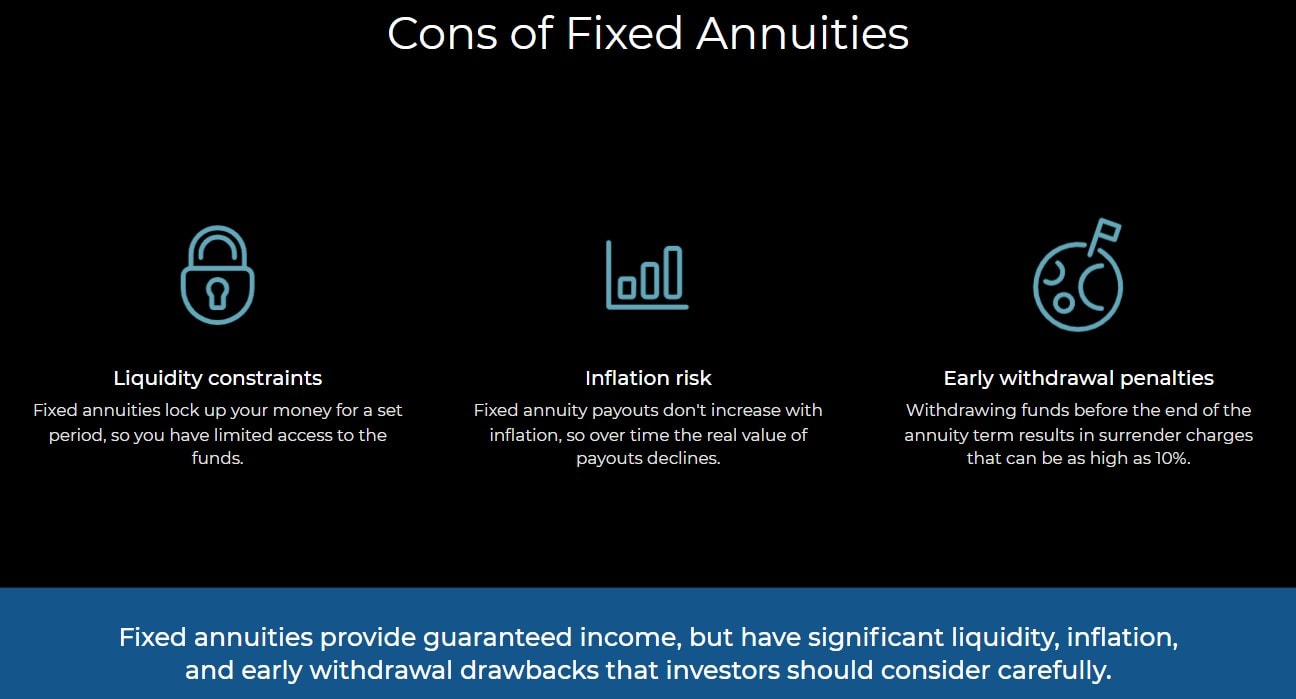 Cons of Fixed Annuities

Liquidity constraints
Fixed annuities lock up your money for a set period, so you have limited access to the funds.

Inflation risk
Fixed annuity payouts don't increase with inflation, so over time the real value of payouts declines.

Early withdrawal penalties
Withdrawing funds before the end of the annuity term results in surrender charges that can be as high as 10%.

Fixed annuities provide guaranteed income, but have significant liquidity, inflation, and early withdrawal drawbacks that investors should consider carefully.